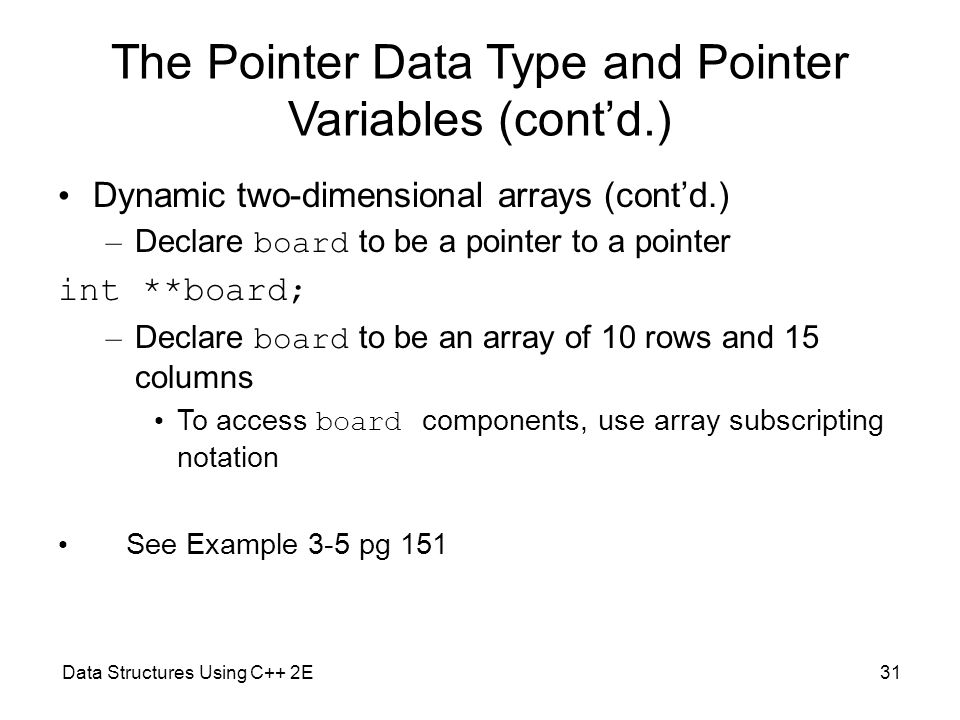 The Pointer Data Type and Pointer Variables (cont'd.)

• Dynamic two-dimensional arrays (cont'd.)

– Declare board to be a pointer to a pointer

int **board;

– Declare board to be an array of 10 rows and 15 columns

• To access board components, use array subscripting notation

• See Example 3-5 pg 151

Data Structures Using C++ 2E

31